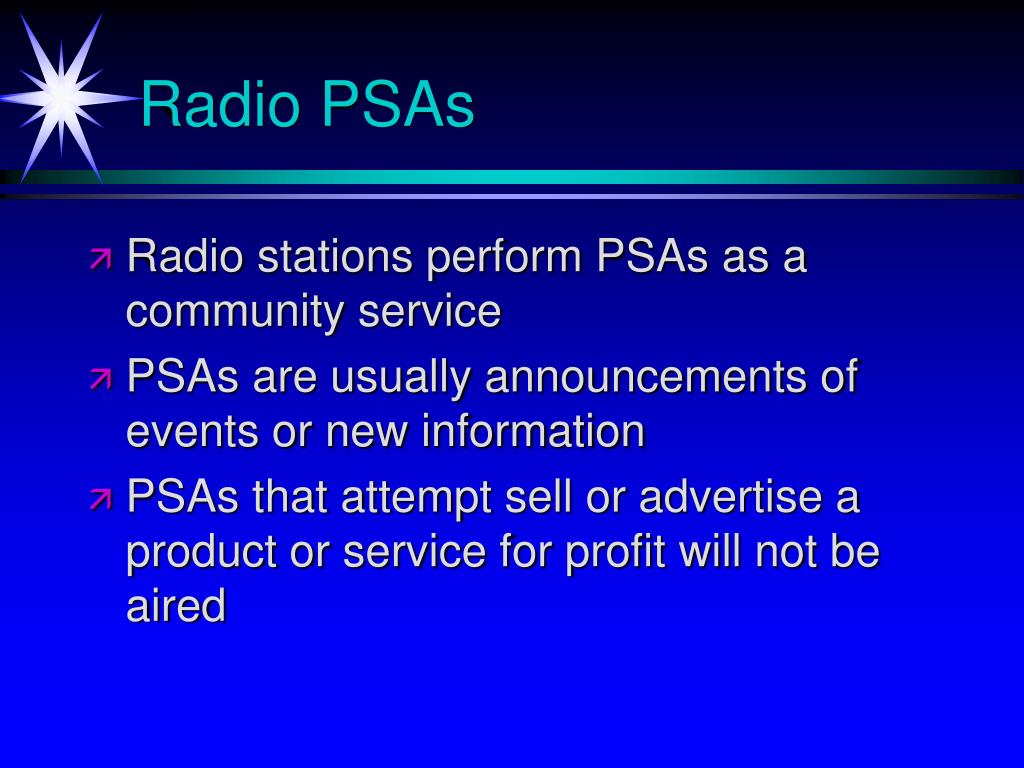 Radio PSAs

Radio stations perform PSAs as a community service

PSAs are usually announcements of events or new information

PSAs that attempt sell or advertise a product or service for profit will not be aired